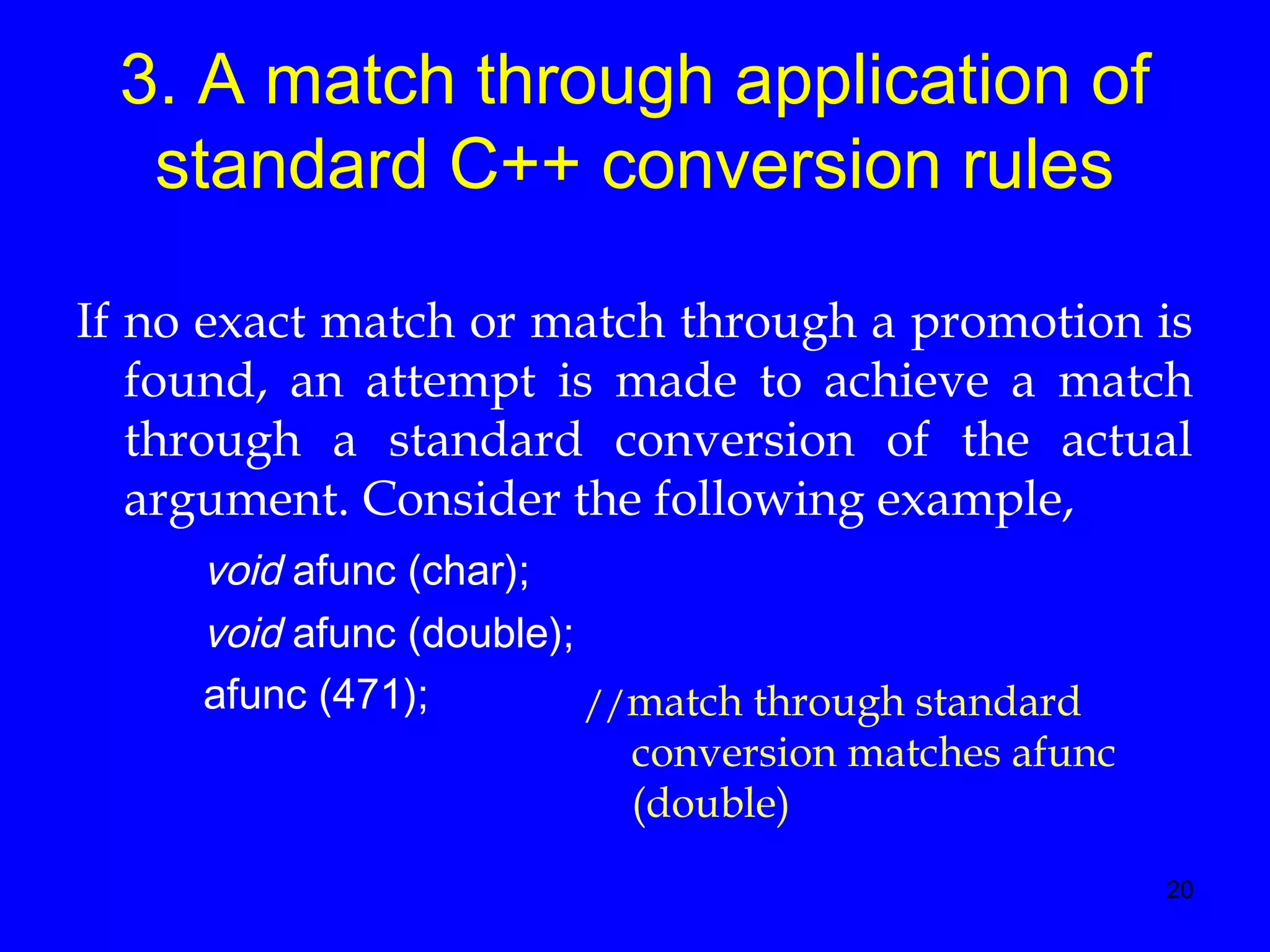 3. A match through application of standard C++ conversion rules

If no exact match or match through a promotion is found, an attempt is made to achieve a match through a standard conversion of the actual argument. Consider the following example,

void afunc (char);

void afunc (double);

afunc (471);

//match through standard conversion matches afunc (double)

20